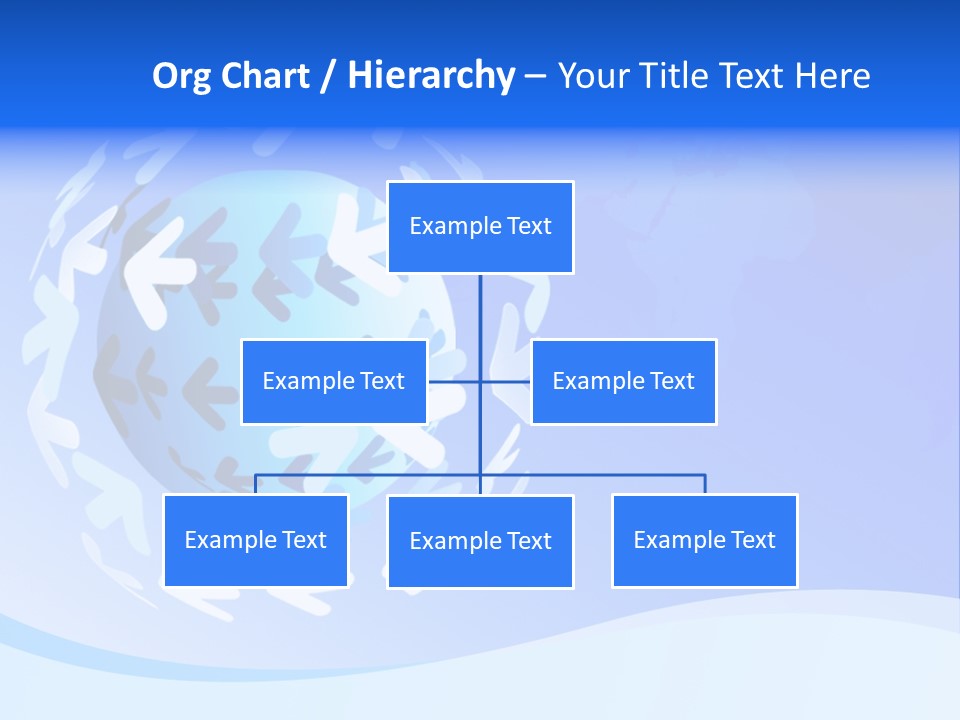 Org Chart / Hierarchy – Your Title Text Here

Example Text

Example Text

Example Text

Example Text

Example Text

Example Text